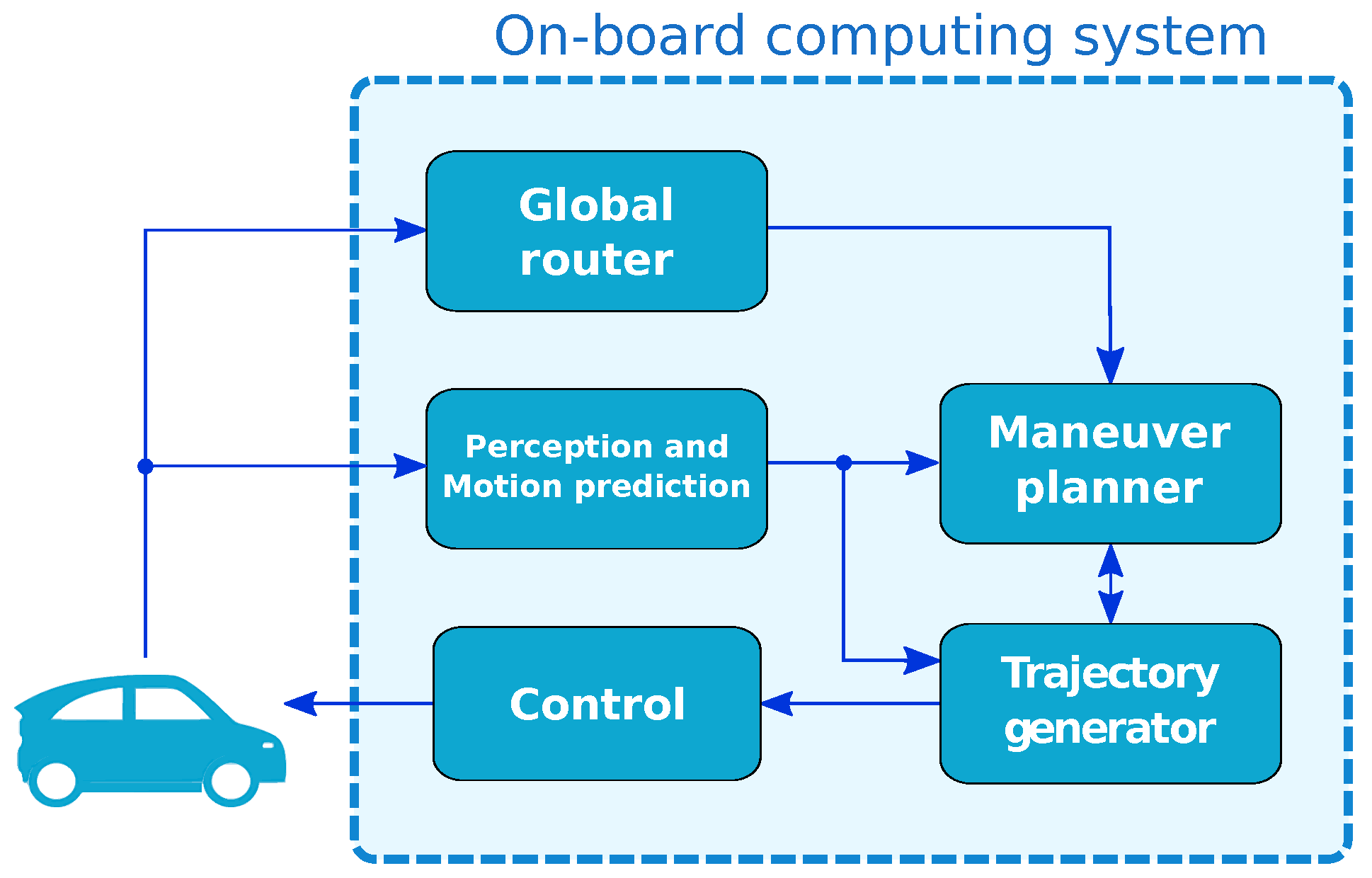 On-board computing system

Global router

Perception and Motion prediction

Maneuver planner

Control

Trajectory generator